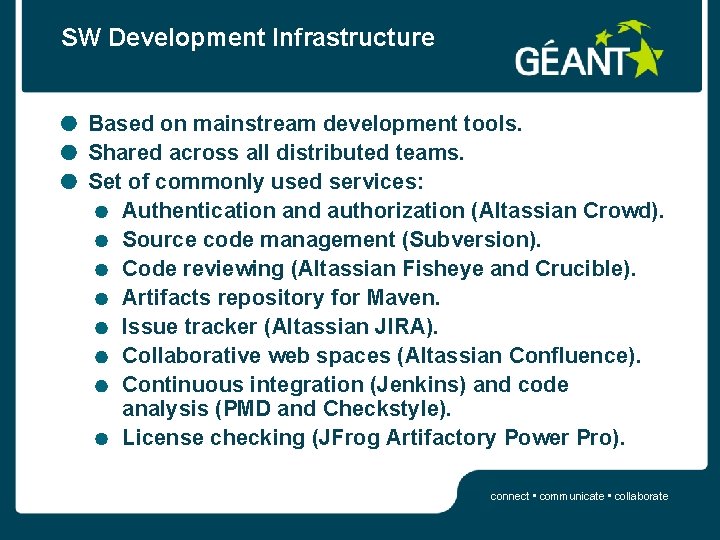 SW Development Infrastructure

GÉANT

- Based on mainstream development tools.
- Shared across all distributed teams.
- Set of commonly used services:
  - Authentication and authorization (Altassian Crowd).
  - Source code management (Subversion).
  - Code reviewing (Altassian Fisheye and Crucible).
  - Artifacts repository for Maven.
  - Issue tracker (Altassian JIRA).
  - Collaborative web spaces (Altassian Confluence).
  - Continuous integration (Jenkins) and code analysis (PMD and Checkstyle).
  - License checking (JFrog Artifactory Power Pro).

connect • communicate • collaborate